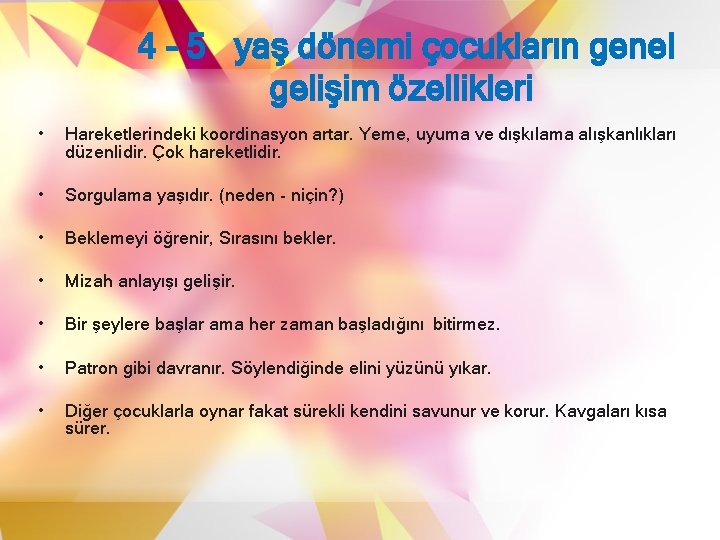 4 – 5 yaş dönemi çocukların genel gelişim özellikleri

• Hareketlerindeki koordinasyon artar. Yeme, uyuma ve dışkılama alışkanlıkları düzenlidir. Çok hareketlidir.

• Sorgulama yaşıdır. (neden - niçin?)

• Beklemeyi öğrenir, Sırasını bekler.

• Mizah anlayışı gelişir.

• Bir şeylere başlar ama her zaman başladığını bitirmez.

• Patron gibi davranır. Söylendiğinde elini yüzünü yıkar.

• Diğer çocuklarla oynar fakat sürekli kendini savunur ve korur. Kavgaları kısa sürer.